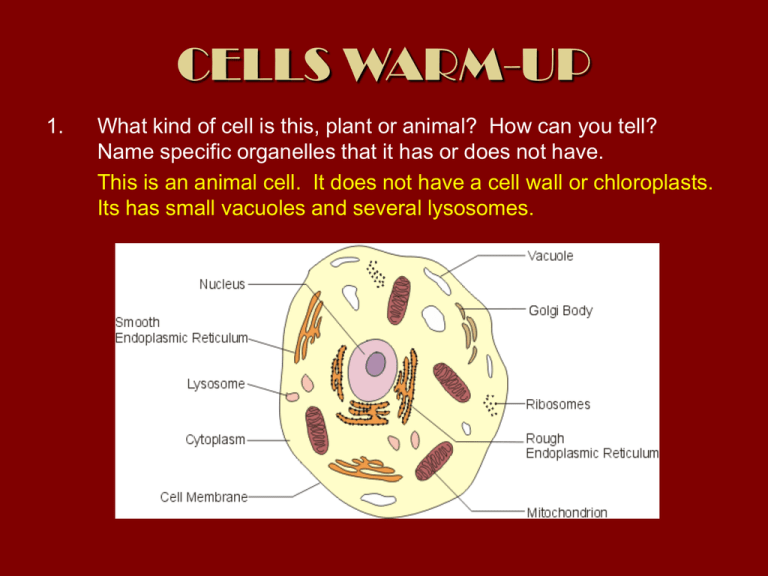 CELLS WARM-UP

1. What kind of cell is this, plant or animal? How can you tell? Name specific organelles that it has or does not have.

This is an animal cell. It does not have a cell wall or chloroplasts. Its has small vacuoles and several lysosomes.

Nucleus

Smooth Endoplasmic Reticulum

Lysosome

Cytoplasm

Cell Membrane

Vacuole

Golgi Body

Ribosomes

Rough Endoplasmic Reticulum

Mitochondrion